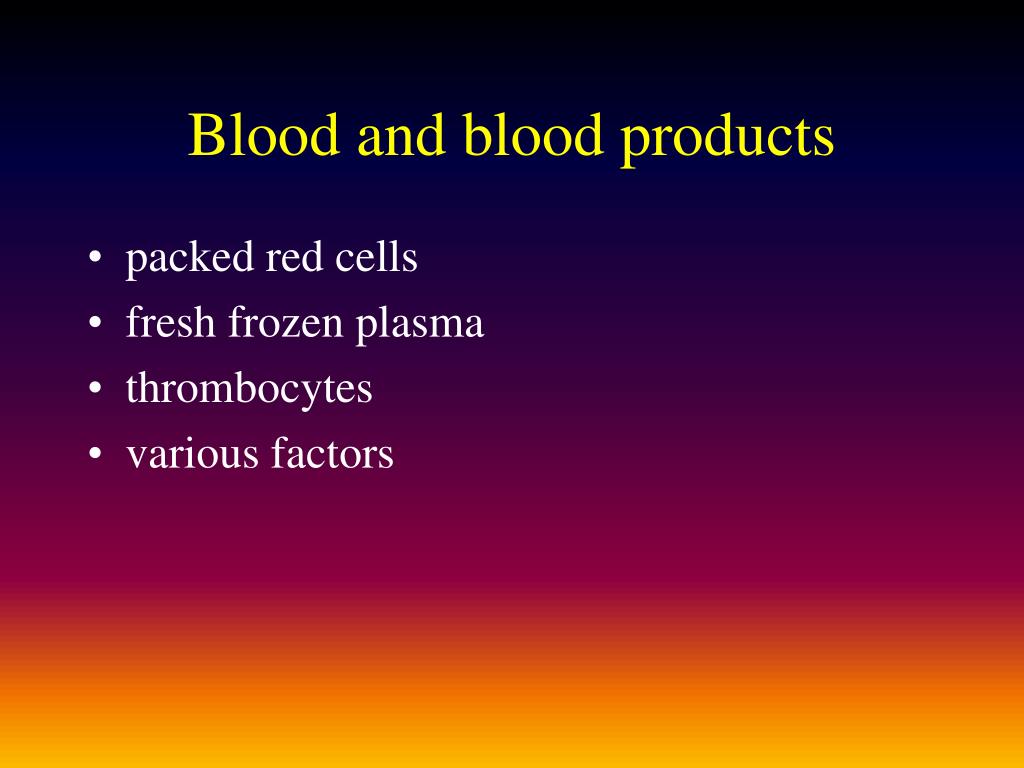 Blood and blood products

• packed red cells
• fresh frozen plasma
• thrombocytes
• various factors